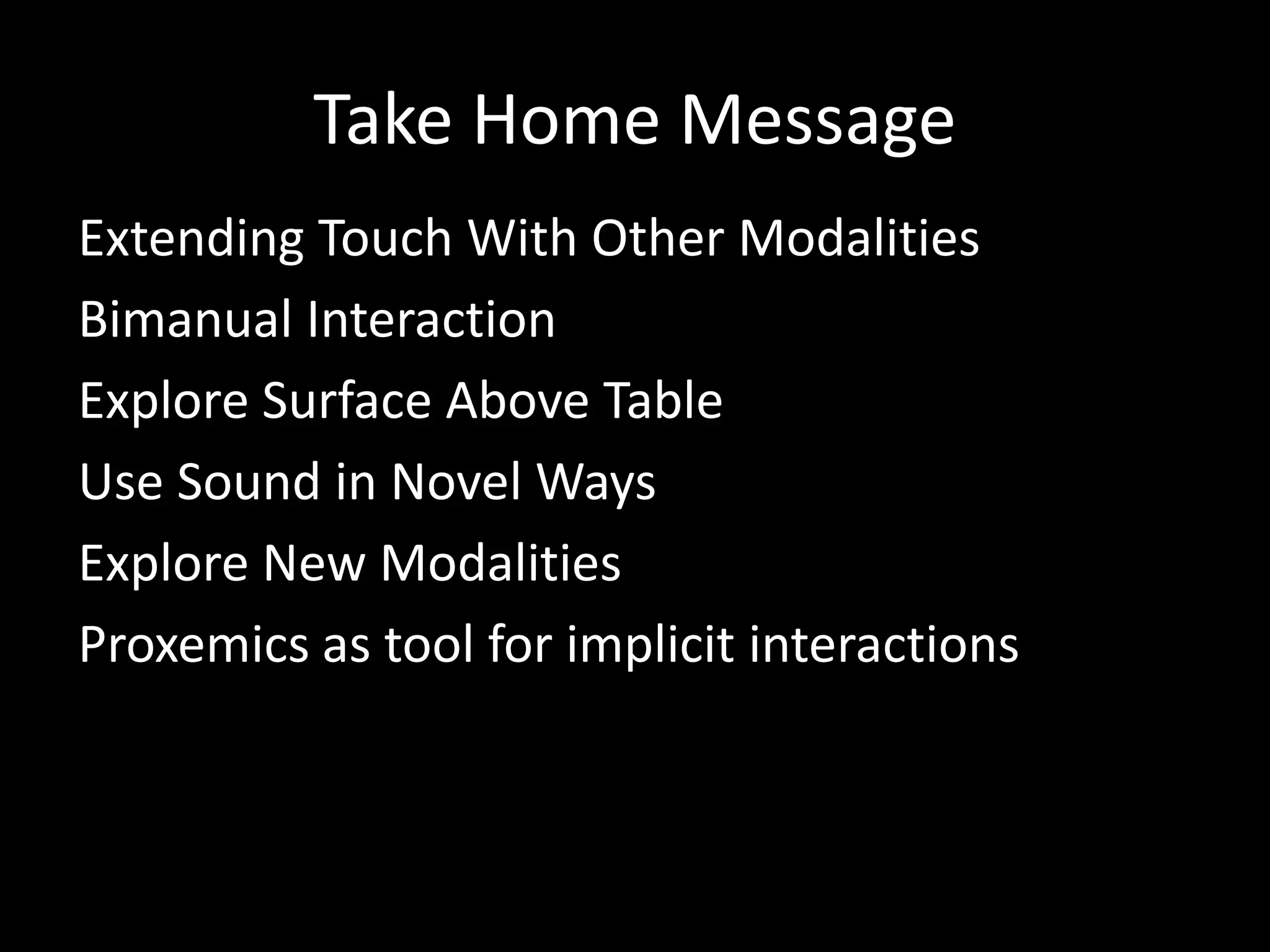 Take Home Message

Extending Touch With Other Modalities

Bimanual Interaction

Explore Surface Above Table

Use Sound in Novel Ways

Explore New Modalities

Proxemics as tool for implicit interactions